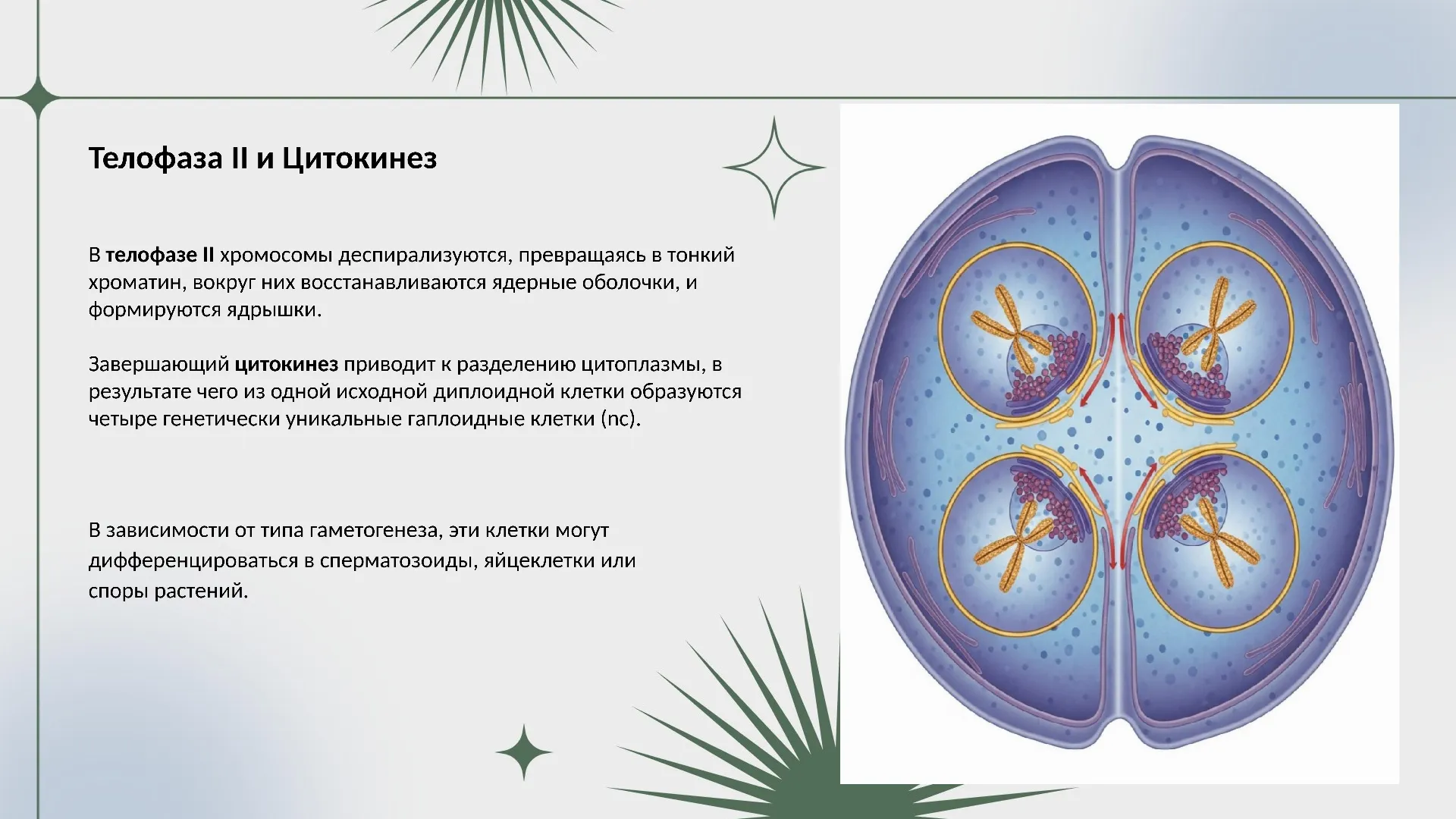 Телофаза II и Цитокинез

В телофазе II хромосомы деспирализуются, превращаясь в тонкий хроматин, вокруг них восстанавливаются ядерные оболочки, и формируются ядрышки.

Завершающий цитокинез приводит к разделению цитоплазмы, в результате чего из одной исходной диплоидной клетки образуются четыре генетически уникальные гаплоидные клетки (nc).

В зависимости от типа гаметогенеза, эти клетки могут дифференцироваться в сперматозоиды, яйцеклетки или споры растений.